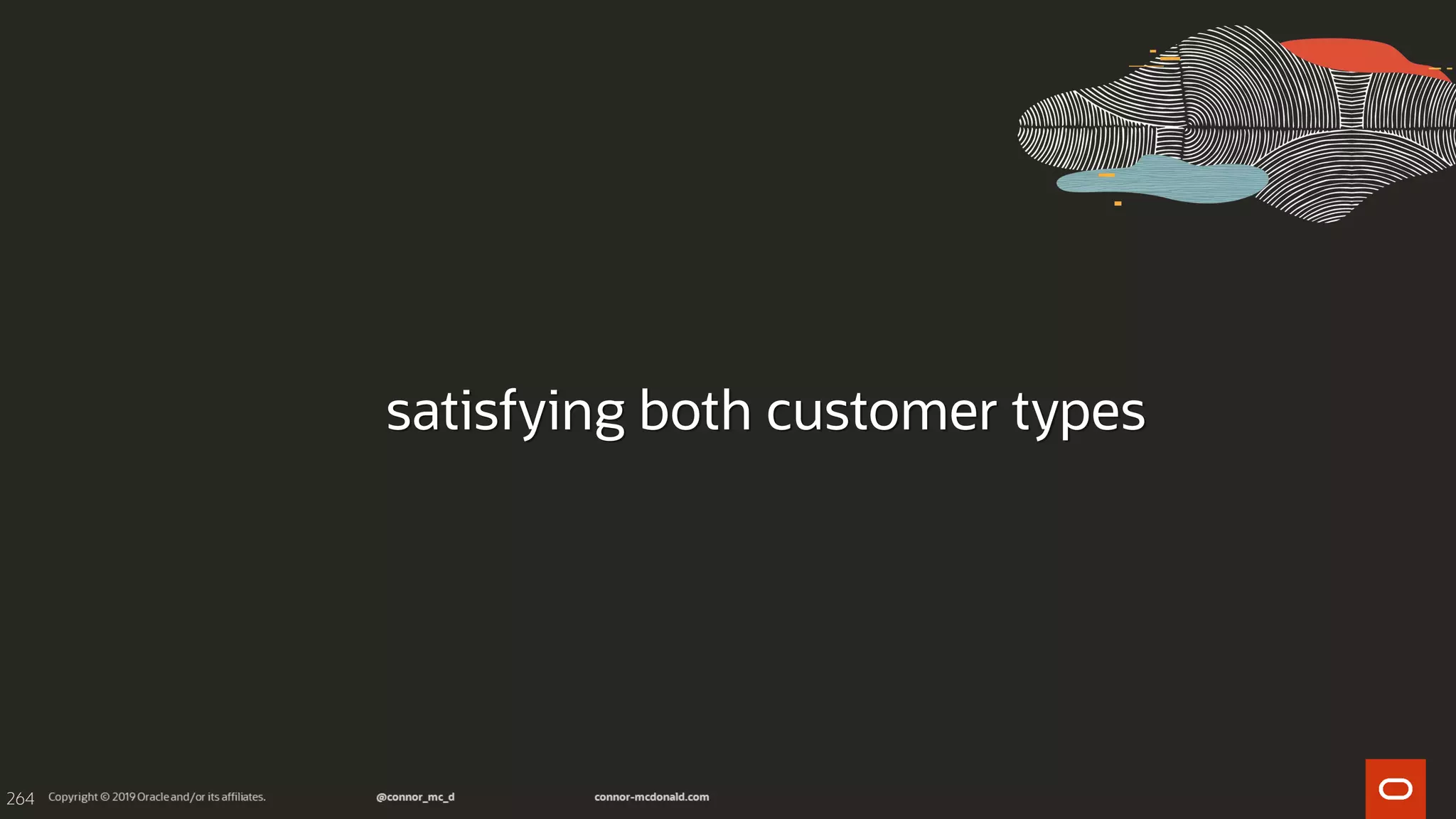 satisfying both customer types

264 Copyright © 2019 Oracle and/or its affiliates. @connor_mc_d connor-mcdonald.com